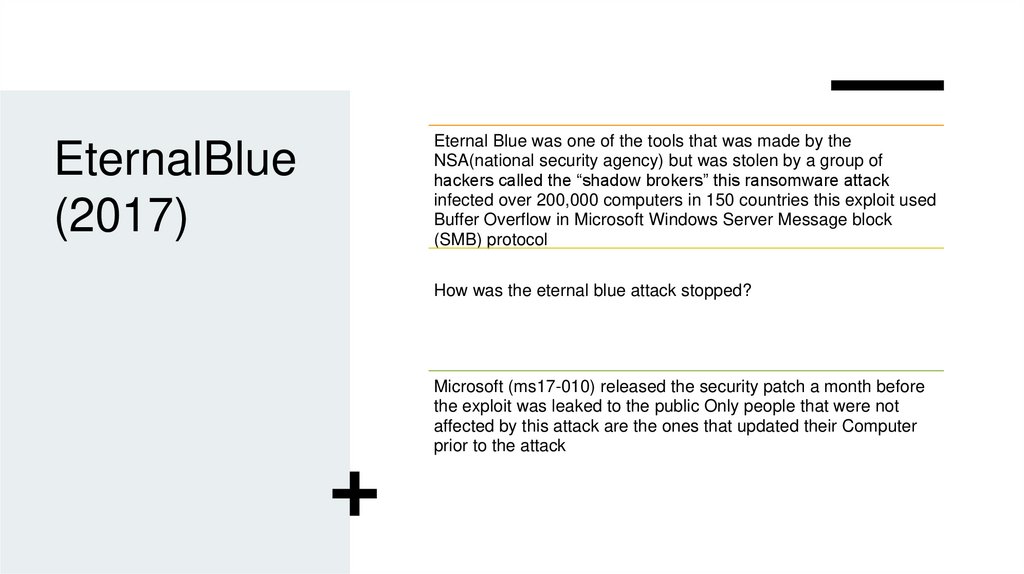 EternalBlue (2017)

Eternal Blue was one of the tools that was made by the NSA(national security agency) but was stolen by a group of hackers called the “shadow brokers” this ransomware attack infected over 200,000 computers in 150 countries this exploit used Buffer Overflow in Microsoft Windows Server Message block (SMB) protocol

How was the eternal blue attack stopped?

Microsoft (ms17-010) released the security patch a month before the exploit was leaked to the public Only people that were not affected by this attack are the ones that updated their Computer prior to the attack

+